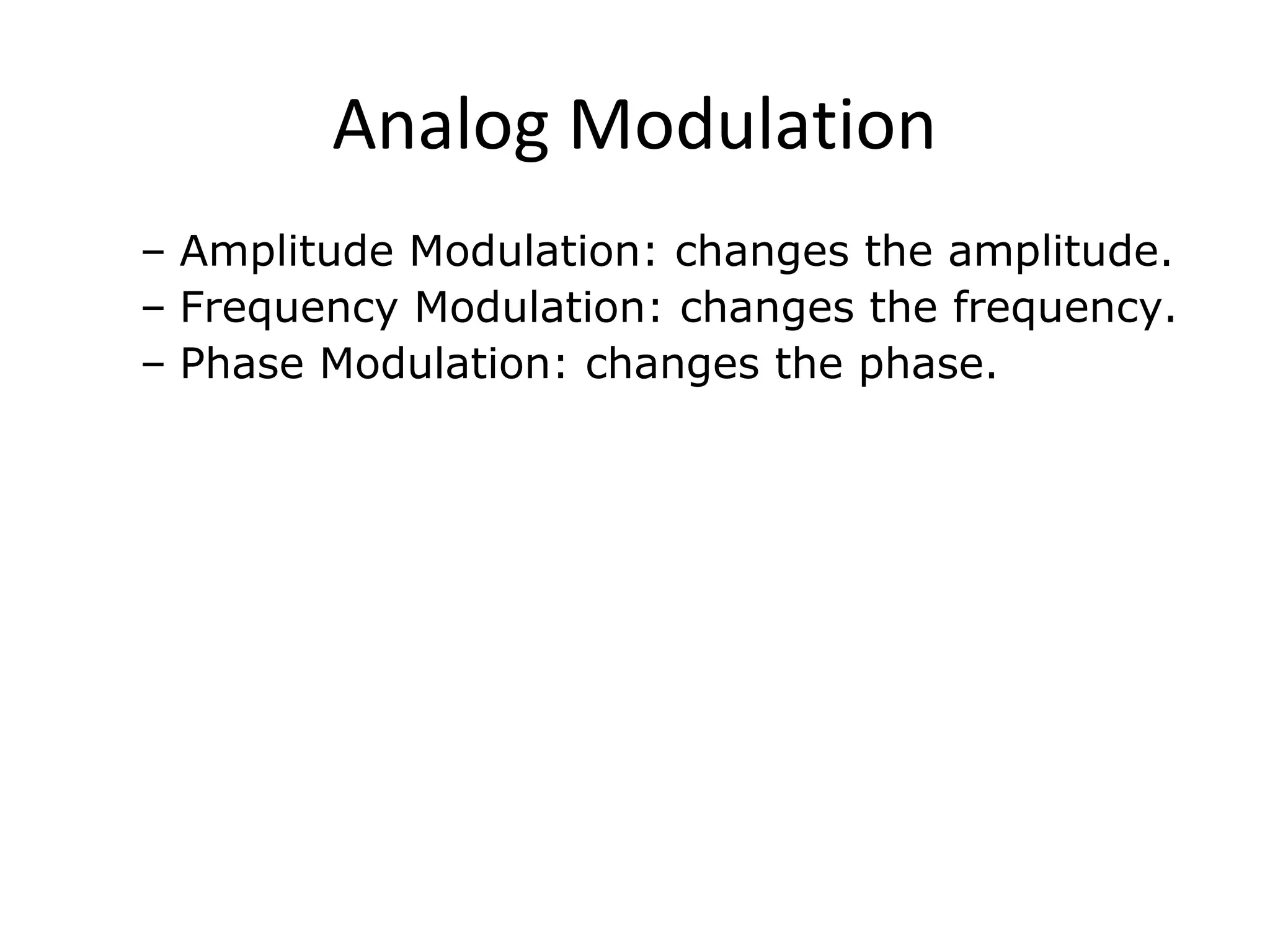 Analog Modulation

– Amplitude Modulation: changes the amplitude.
– Frequency Modulation: changes the frequency.
– Phase Modulation: changes the phase.